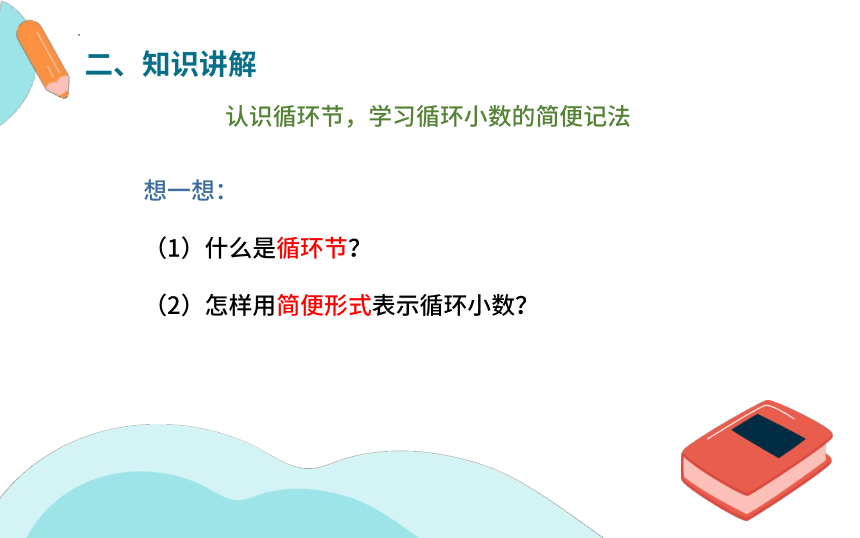 二、知识讲解

认识循环节，学习循环小数的简便记法

想一想：

（1）什么是循环节？

（2）怎样用简便形式表示循环小数？